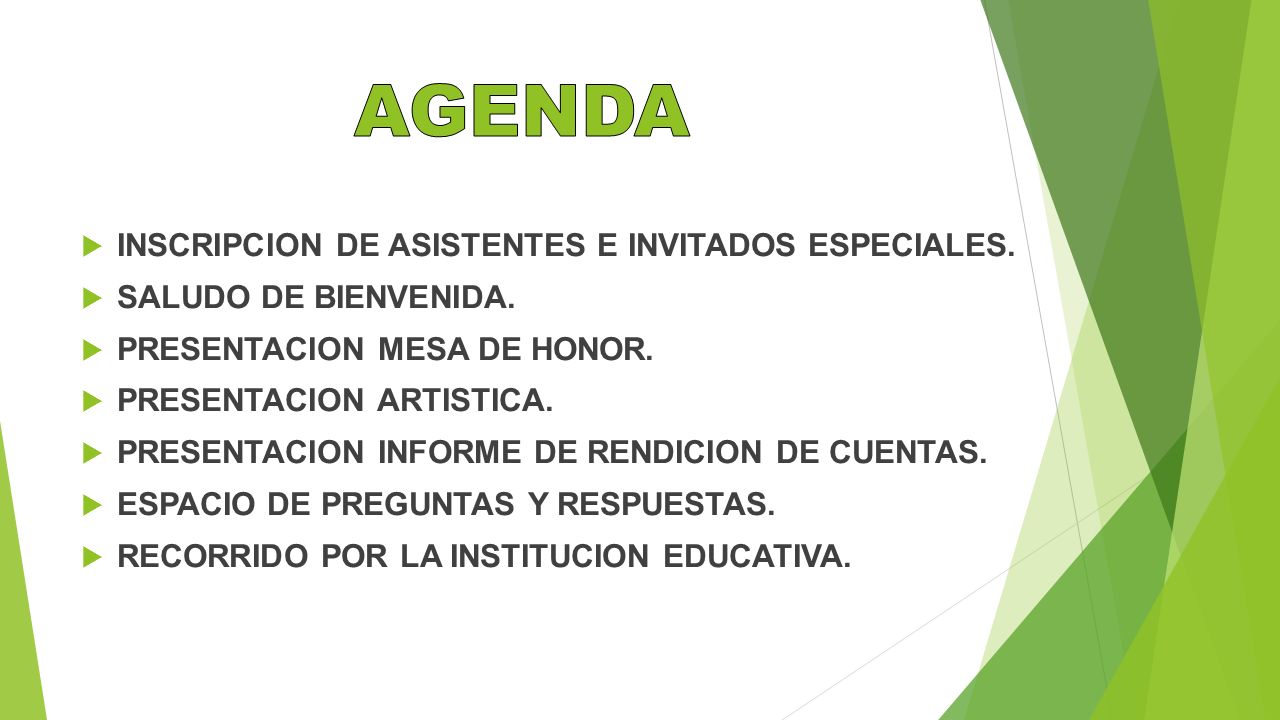 AGENDA

INSCRIPCION DE ASISTENTES E INVITADOS ESPECIALES.
SALUDO DE BIENVENIDA.
PRESENTACION MESA DE HONOR.
PRESENTACION ARTISTICA.
PRESENTACION INFORME DE RENDICION DE CUENTAS.
ESPACIO DE PREGUNTAS Y RESPUESTAS.
RECORRIDO POR LA INSTITUCION EDUCATIVA.